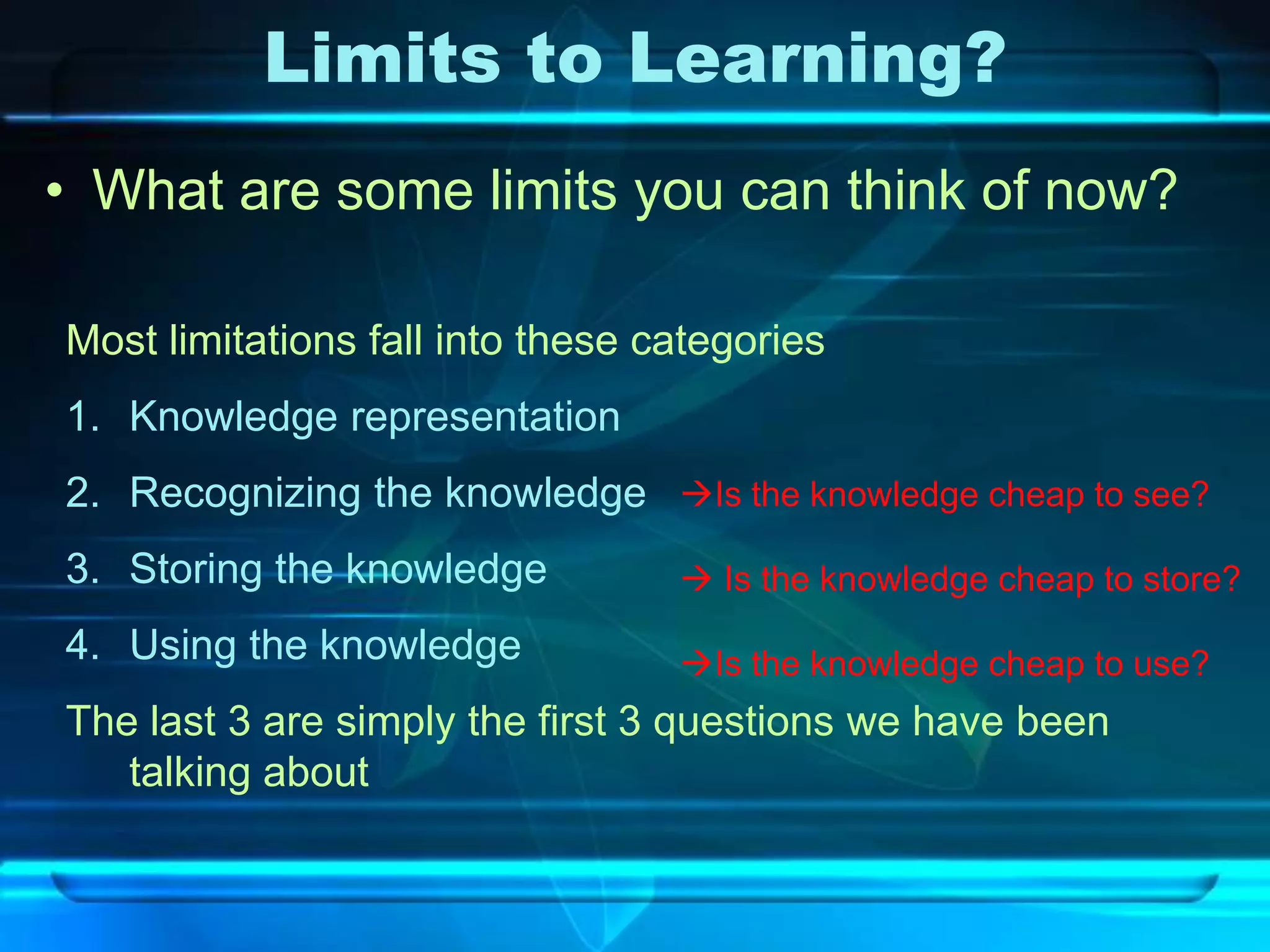 Limits to Learning?

• What are some limits you can think of now?

Most limitations fall into these categories

1. Knowledge representation
2. Recognizing the knowledge →Is the knowledge cheap to see?
3. Storing the knowledge → Is the knowledge cheap to store?
4. Using the knowledge →Is the knowledge cheap to use?

The last 3 are simply the first 3 questions we have been talking about